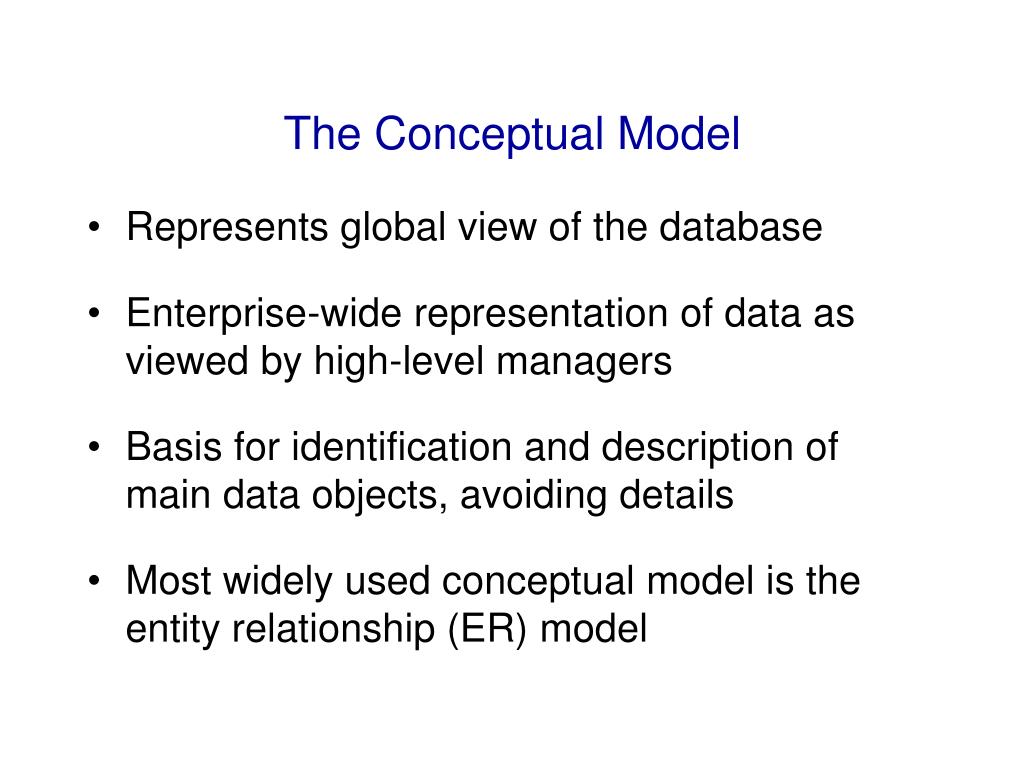 The Conceptual Model

• Represents global view of the database

• Enterprise-wide representation of data as viewed by high-level managers

• Basis for identification and description of main data objects, avoiding details

• Most widely used conceptual model is the entity relationship (ER) model